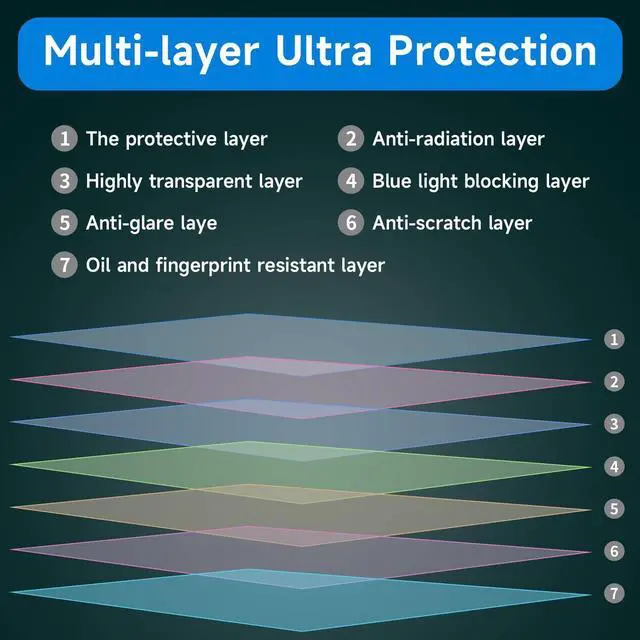 Multi-layer Ultra Protection

1 The protective layer
2 Anti-radiation layer
3 Highly transparent layer
4 Blue light blocking layer
5 Anti-glare laye
6 Anti-scratch layer
7 Oil and fingerprint resistant layer

1
2
3
4
5
6
7